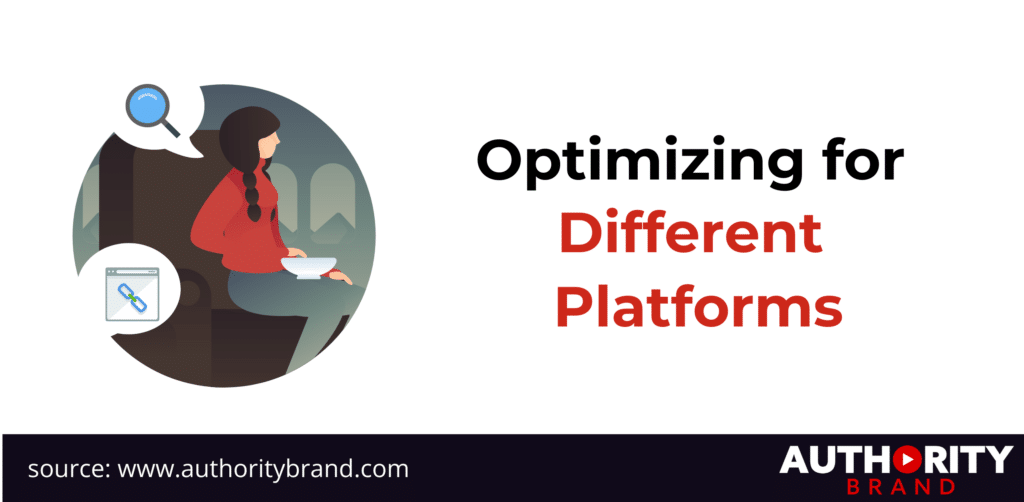 Optimizing for Different Platforms

source: www.authoritybrand.com

AUTHORITY BRAND